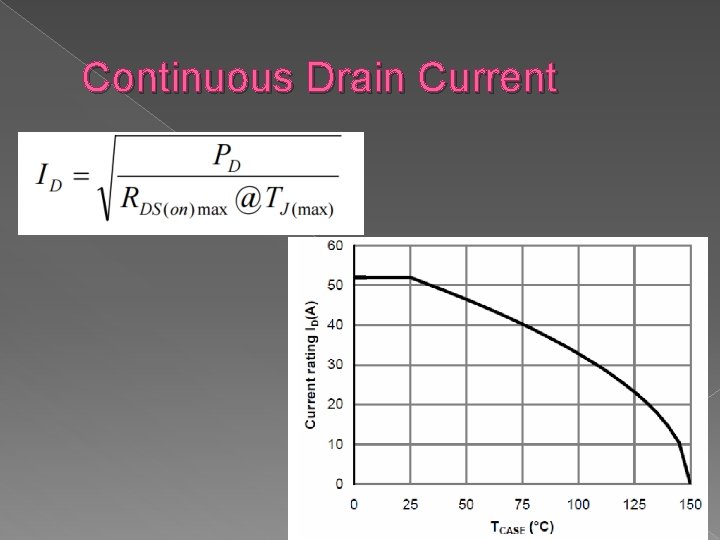 Continuous Drain Current

$I_D = \sqrt{\frac{P_D}{R_{DS(on)\max} @ T_{J(\max)}}}$

60
50
40
30
20
10
0

Current rating $I_D$(A)

0 25 50 75 100 125 150

$T_{CASE}$ (°C)